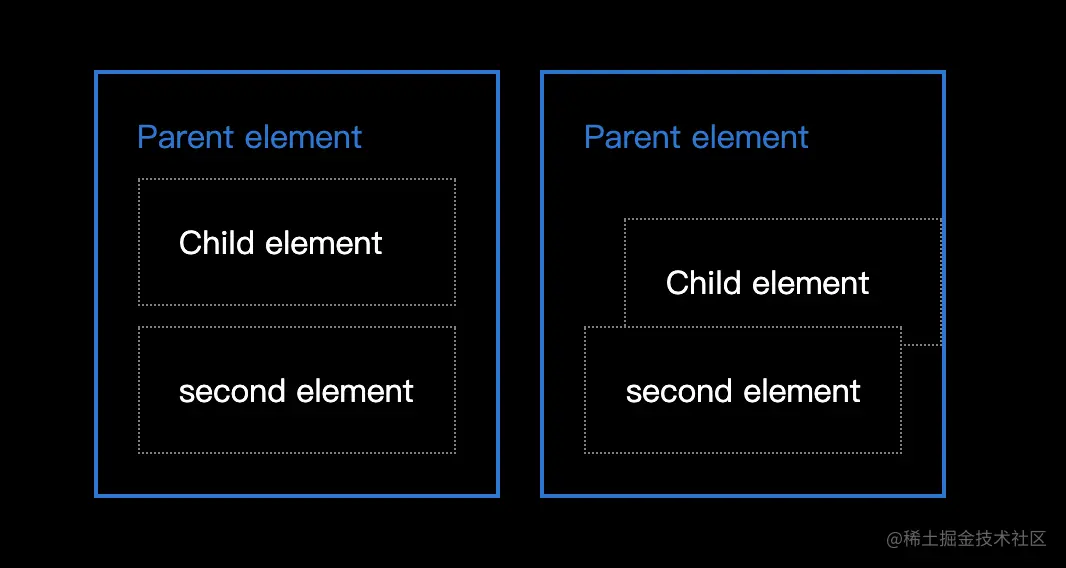 Parent element

Child element

second element

Parent element

Child element

second element

@稀土掘金技术社区